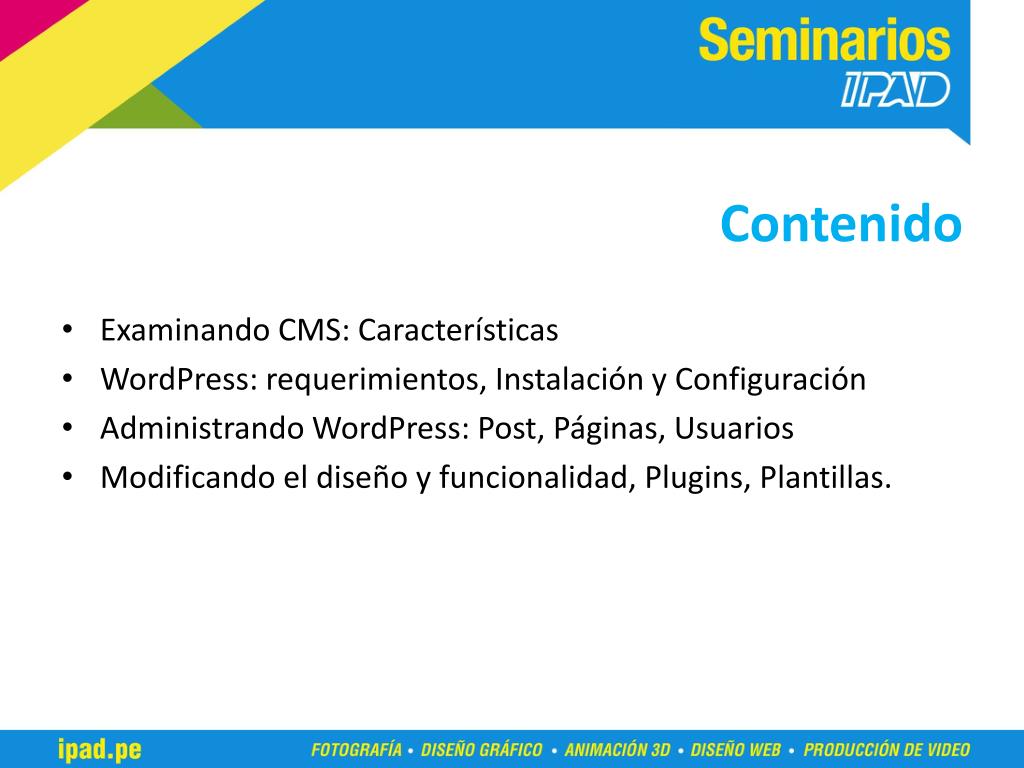 Seminarios
IPAD

Contenido

• Examinando CMS: Características
• WordPress: requerimientos, Instalación y Configuración
• Administrando WordPress: Post, Páginas, Usuarios
• Modificando el diseño y funcionalidad, Plugins, Plantillas.

ipad.pe

FOTOGRAFÍA • DISEÑO GRÁFICO • ANIMACIÓN 3D • DISEÑO WEB • PRODUCCIÓN DE VIDEO